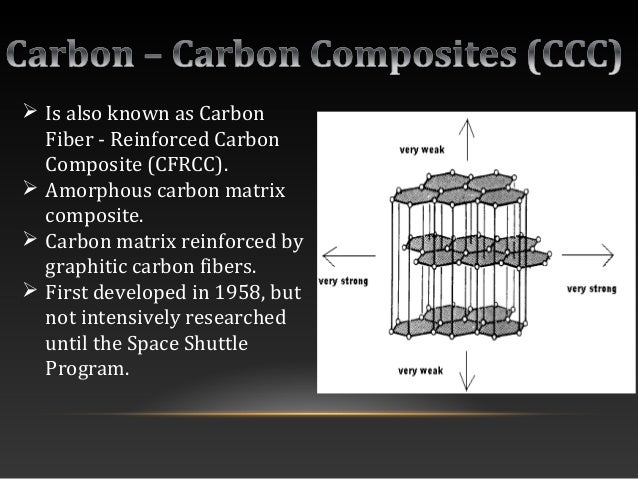 Carbon – Carbon Composites (CCC)

➢ Is also known as Carbon Fiber - Reinforced Carbon Composite (CFRCC).
➢ Amorphous carbon matrix composite.
➢ Carbon matrix reinforced by graphitic carbon fibers.
➢ First developed in 1958, but not intensively researched until the Space Shuttle Program.

very weak
very strong
very strong
very weak